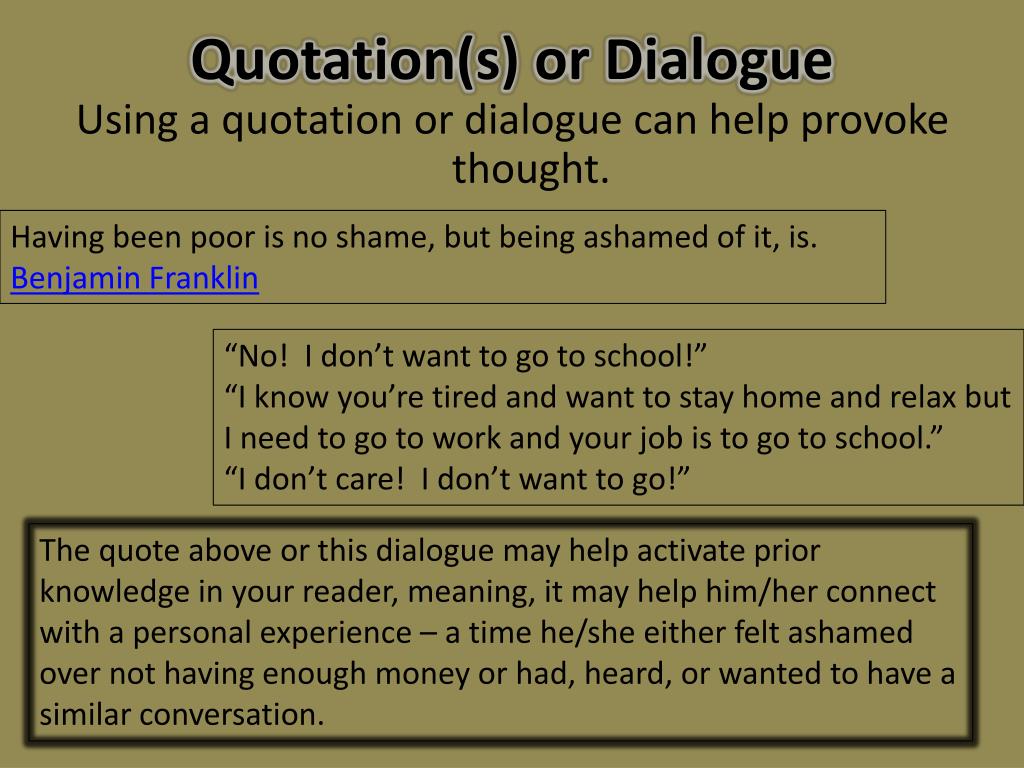 Quotation(s) or Dialogue
Using a quotation or dialogue can help provoke thought.

Having been poor is no shame, but being ashamed of it, is.
Benjamin Franklin

“No! I don’t want to go to school!”
“I know you’re tired and want to stay home and relax but I need to go to work and your job is to go to school.”
“I don’t care! I don’t want to go!”

The quote above or this dialogue may help activate prior knowledge in your reader, meaning, it may help him/her connect with a personal experience – a time he/she either felt ashamed over not having enough money or had, heard, or wanted to have a similar conversation.